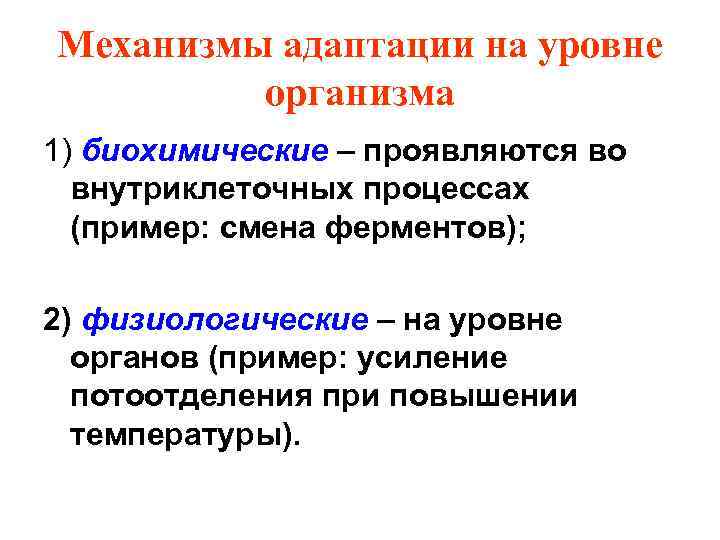 Механизмы адаптации на уровне организма

1) биохимические – проявляются во внутриклеточных процессах (пример: смена ферментов);

2) физиологические – на уровне органов (пример: усиление потоотделения при повышении температуры).